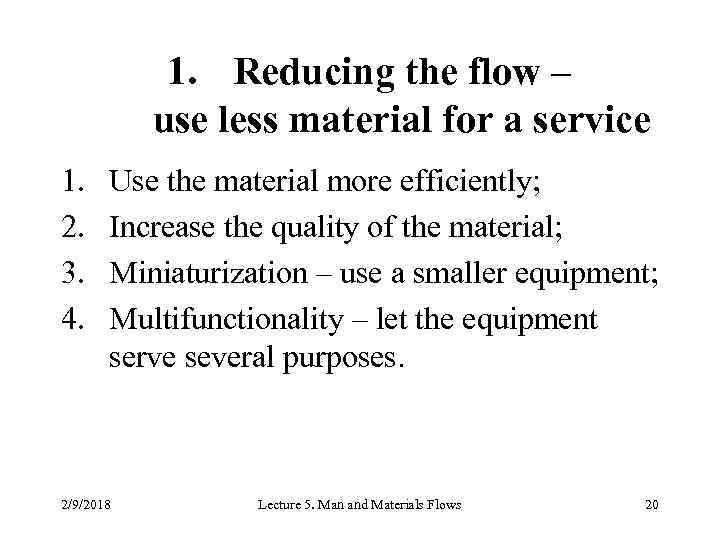 1. Reducing the flow – use less material for a service

1. Use the material more efficiently;
2. Increase the quality of the material;
3. Miniaturization – use a smaller equipment;
4. Multifunctionality – let the equipment serve several purposes.

2/9/2018

Lecture 5. Man and Materials Flows

20